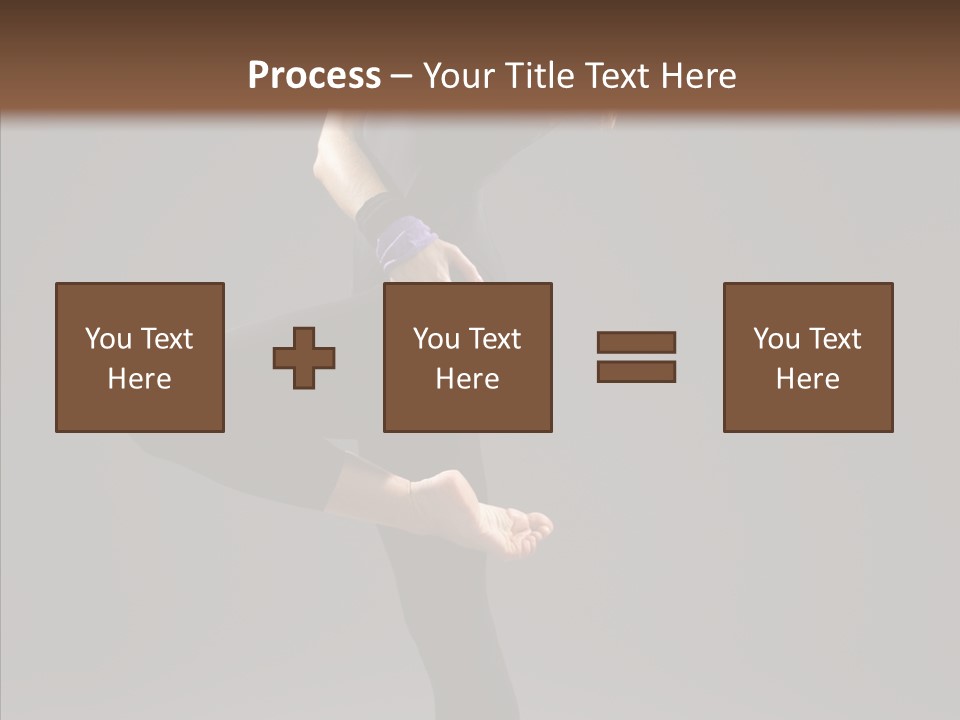 Process – Your Title Text Here

You Text Here

You Text Here

You Text Here